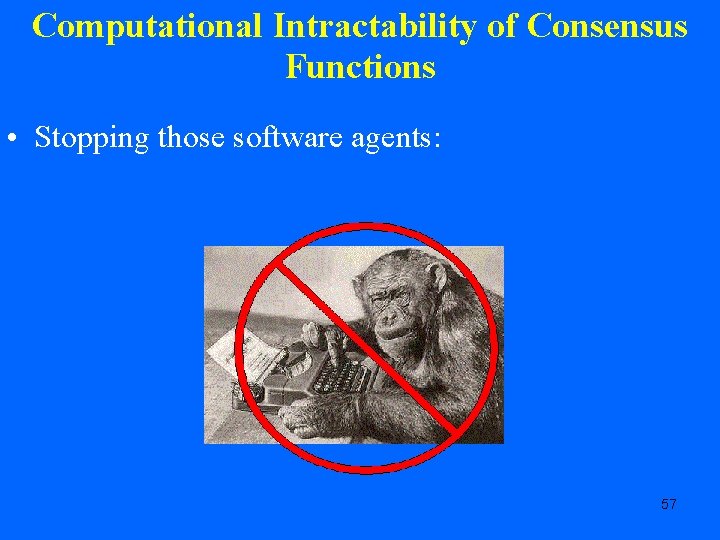 Computational Intractability of Consensus Functions

• Stopping those software agents:

57